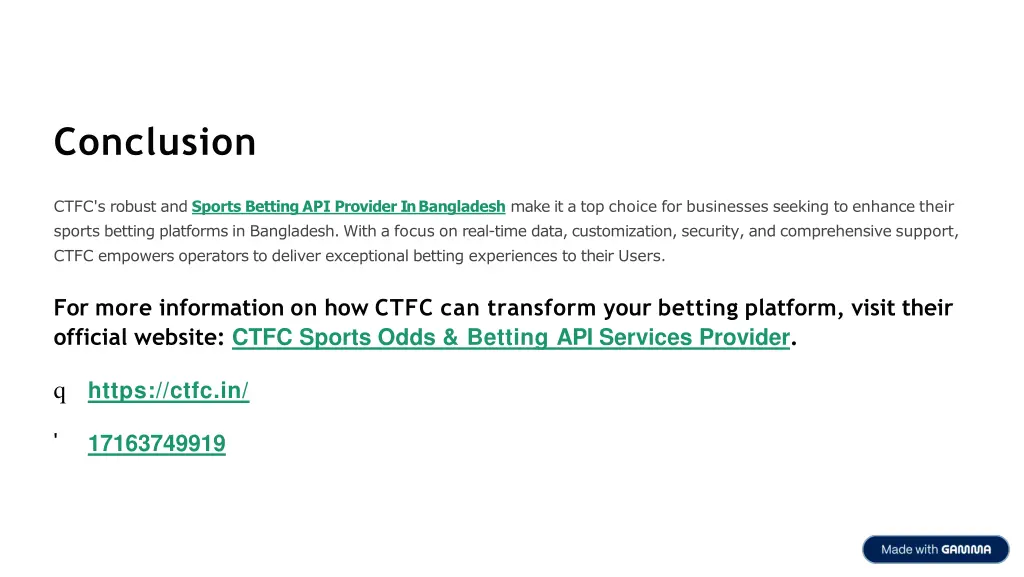 Conclusion

CTFC's robust and Sports Betting API Provider In Bangladesh make it a top choice for businesses seeking to enhance their sports betting platforms in Bangladesh. With a focus on real-time data, customization, security, and comprehensive support, CTFC empowers operators to deliver exceptional betting experiences to their Users.

For more information on how CTFC can transform your betting platform, visit their official website: CTFC Sports Odds & Betting API Services Provider.

q https://ctfc.in/

' 17163749919

Made with GAMMA